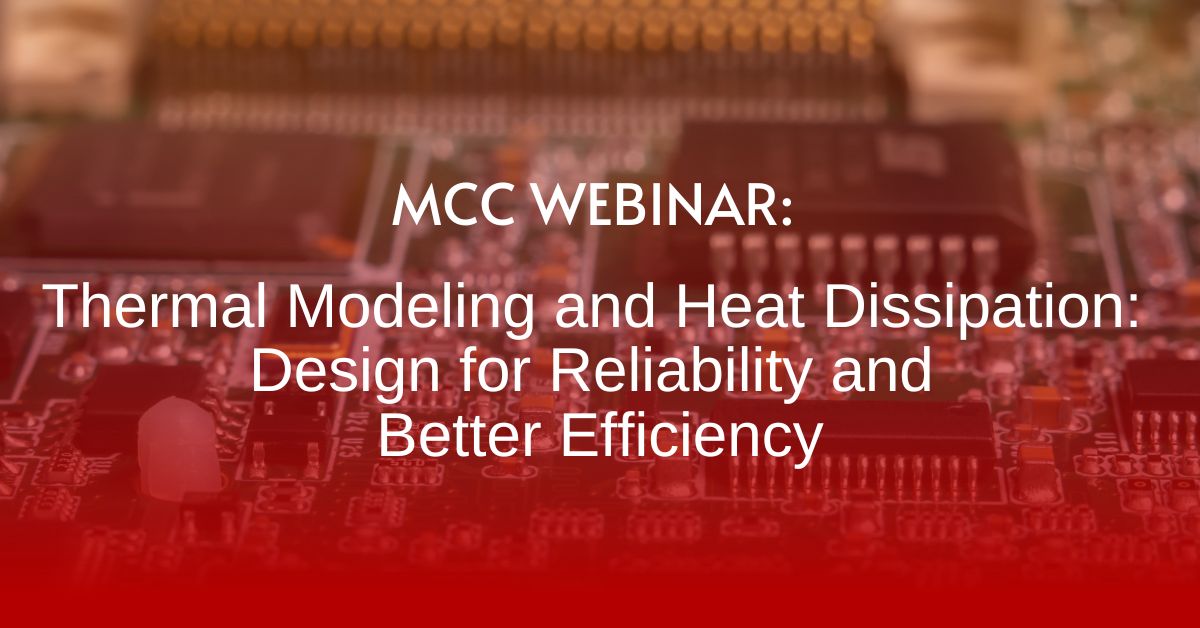 MCC WEBINAR:

Thermal Modeling and Heat Dissipation: Design for Reliability and Better Efficiency